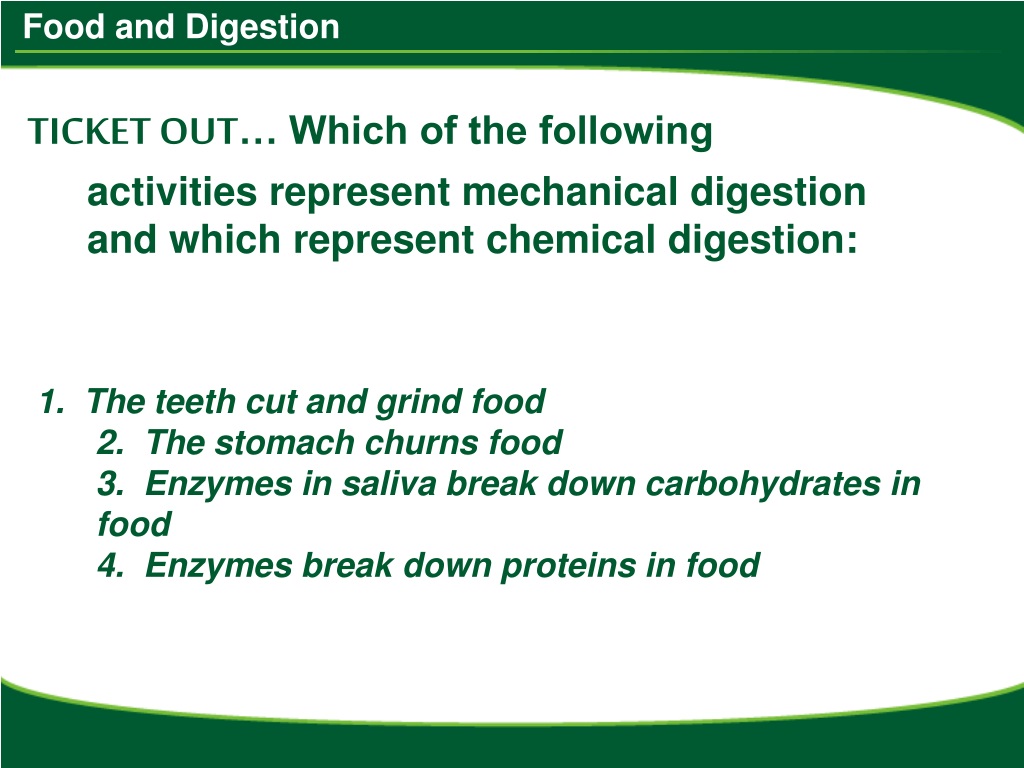 Food and Digestion

TICKET OUT… Which of the following activities represent mechanical digestion and which represent chemical digestion:

1. The teeth cut and grind food
2. The stomach churns food
3. Enzymes in saliva break down carbohydrates in food
4. Enzymes break down proteins in food